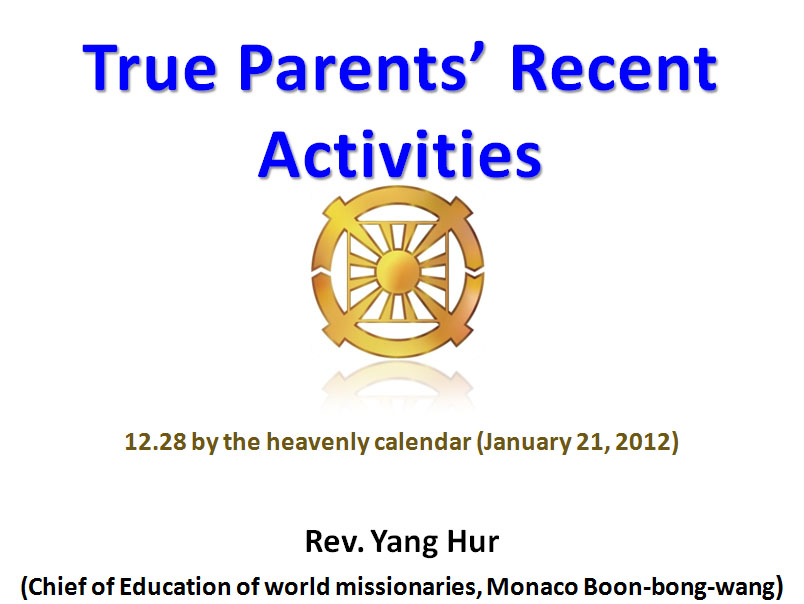 True Parents' Recent Activities

12.28 by the heavenly calendar (January 21, 2012)

Rev. Yang Hur

(Chief of Education of world missionaries, Monaco Boon-bong-wang)